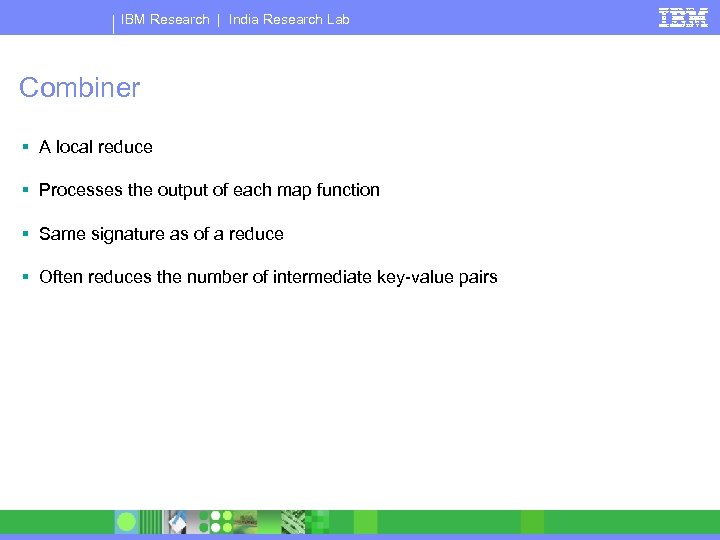 IBM Research | India Research Lab

IBM

Combiner

▪ A local reduce

▪ Processes the output of each map function

▪ Same signature as of a reduce

▪ Often reduces the number of intermediate key-value pairs